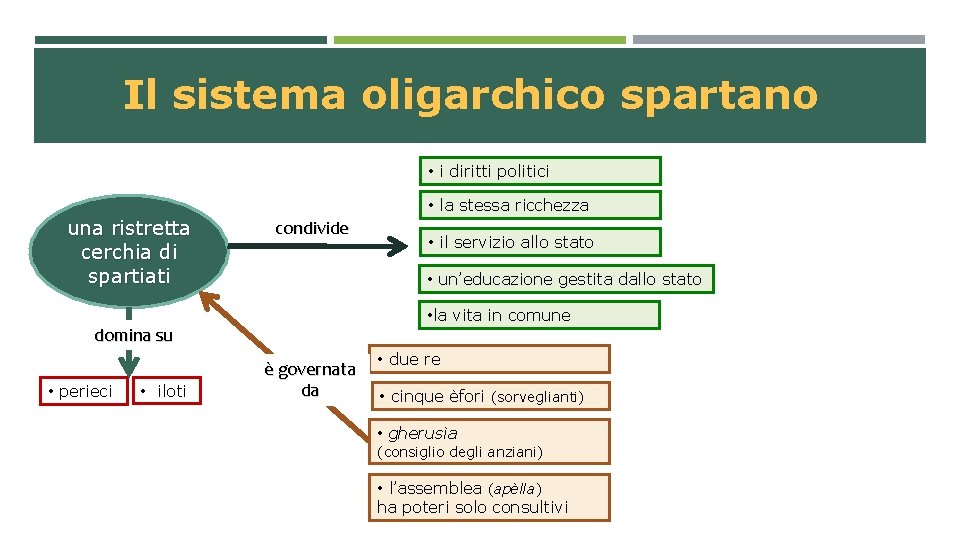 Il sistema oligarchico spartano

una ristretta cerchia di spartiati

condivide

• i diritti politici

• la stessa ricchezza

• il servizio allo stato

• un'educazione gestita dallo stato

•la vita in comune

domina su

• perieci

• iloti

è governata da

• due re

• cinque èfori (sorveglianti)

• gherusia (consiglio degli anziani)

• l'assemblea (apèlla) ha poteri solo consultivi